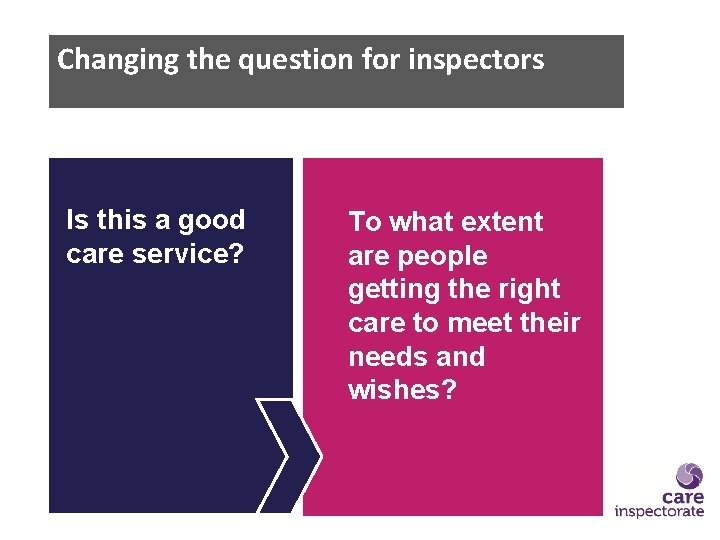 Changing the question for inspectors

Is this a good care service?

To what extent are people getting the right care to meet their needs and wishes?

care inspectorate